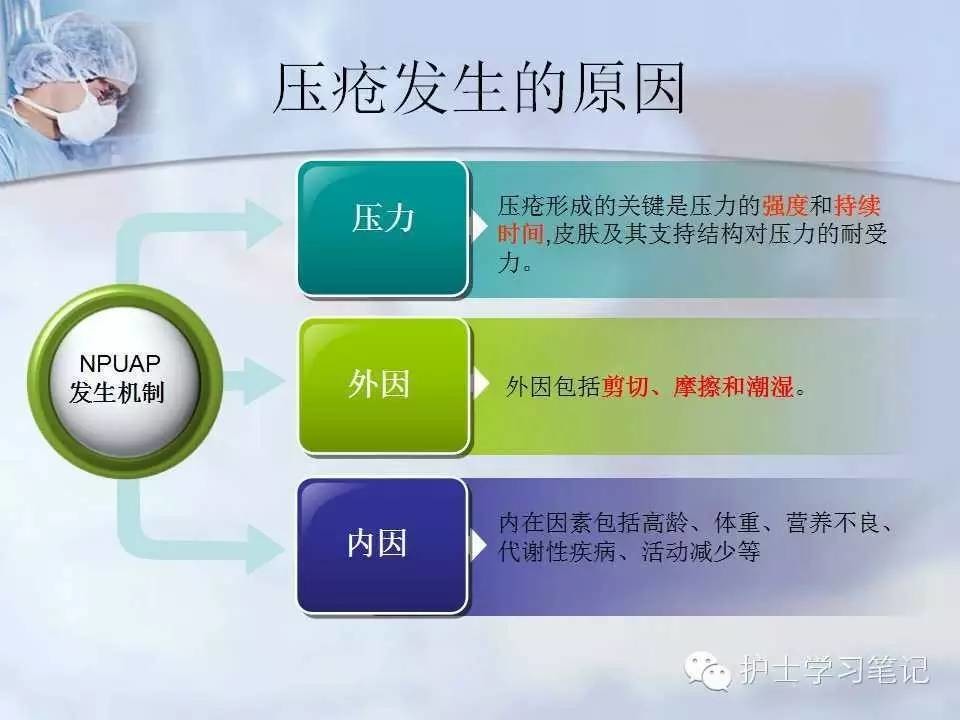 压疮发生的原因

NPUAP
发生机制

压力

压疮形成的关键是压力的强度和持续时间,皮肤及其支持结构对压力的耐受力。

外因

外因包括剪切、摩擦和潮湿。

内因

内在因素包括高龄、体重、营养不良、代谢性疾病、活动减少等

护士学习笔记